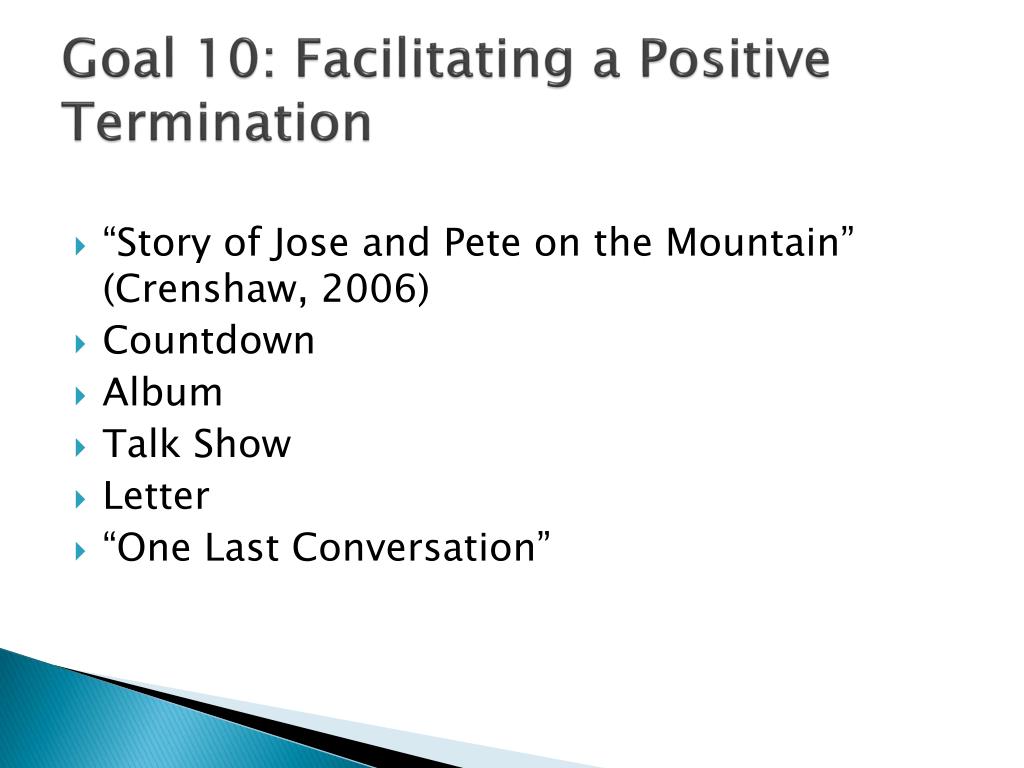 Goal 10: Facilitating a Positive Termination

“Story of Jose and Pete on the Mountain” (Crenshaw, 2006)
Countdown
Album
Talk Show
Letter
“One Last Conversation”